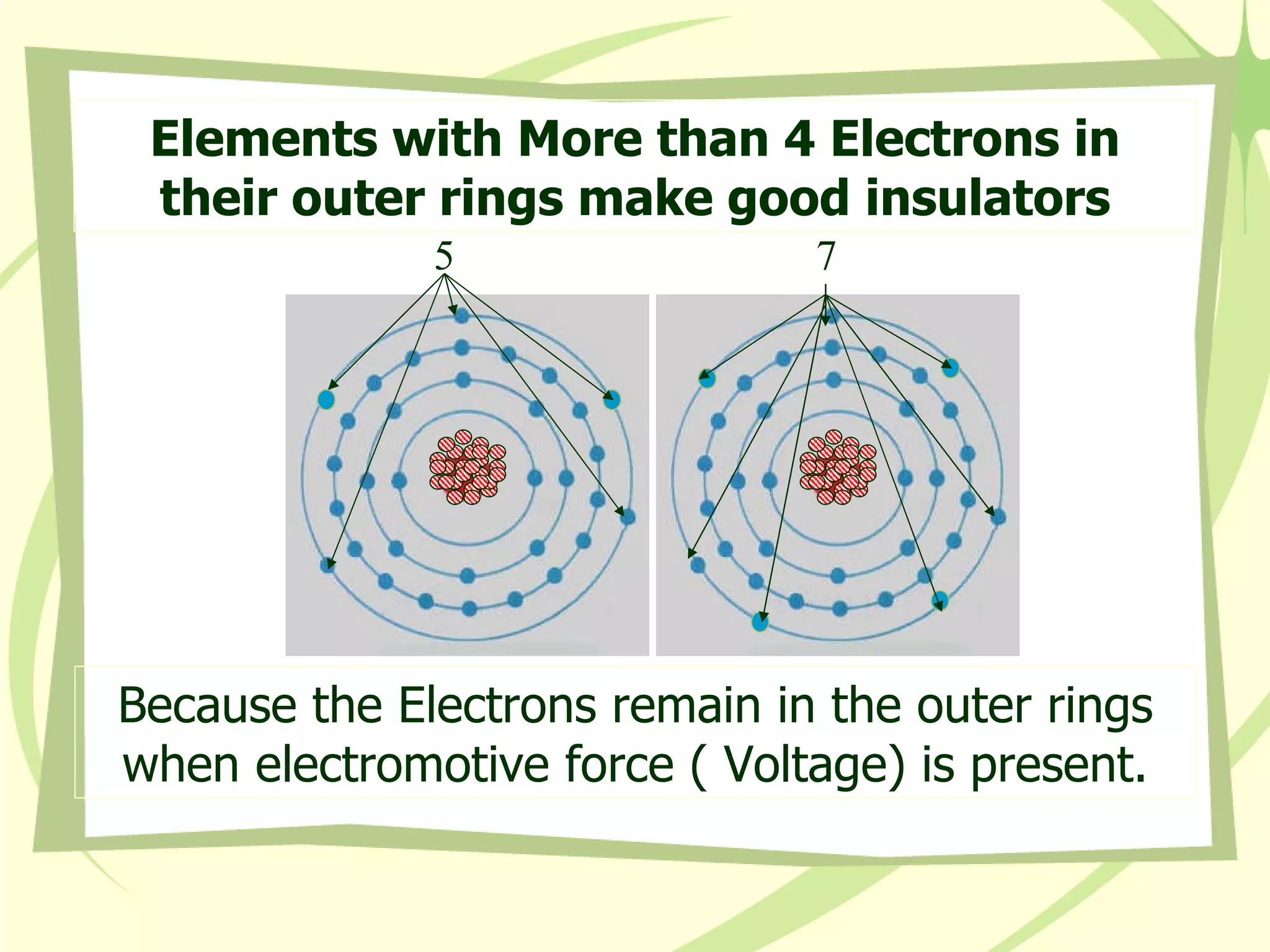 Elements with More than 4 Electrons in their outer rings make good insulators

5

7

Because the Electrons remain in the outer rings when electromotive force ( Voltage) is present.